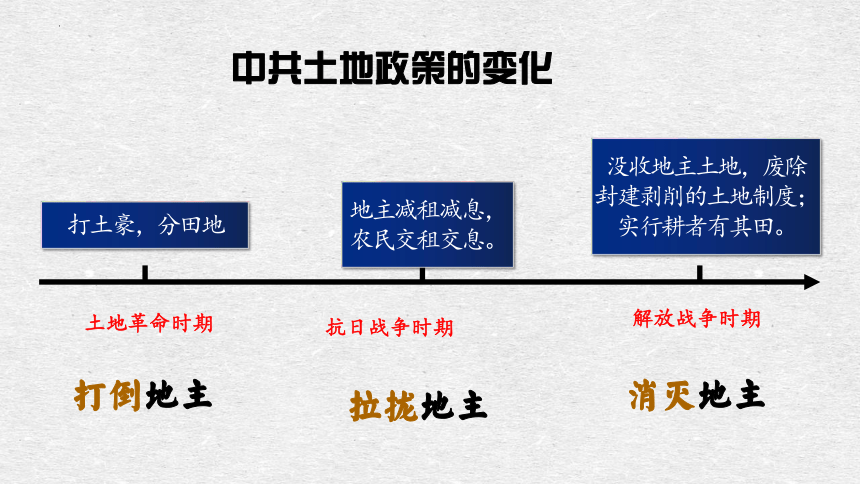 中共土地政策的变化

打土豪，分田地

地主减租减息，农民交租交息。

没收地主土地，废除封建剥削的土地制度；实行耕者有其田。

土地革命时期

抗日战争时期

解放战争时期

打倒地主

拉拢地主

消灭地主